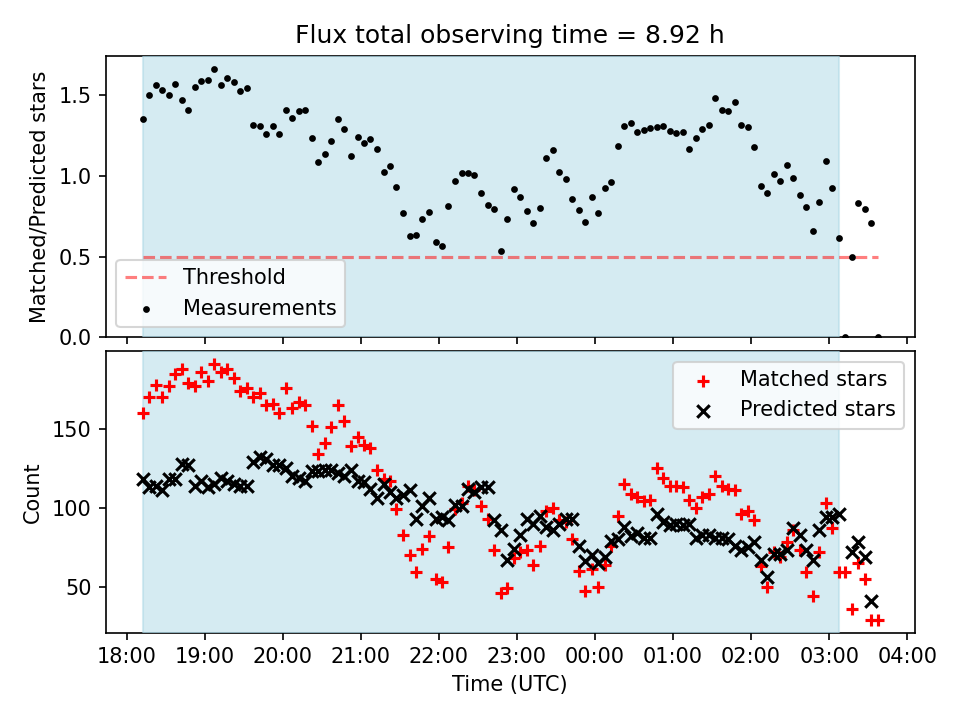 Flux total observing time = 8.92 h

Matched/Predicted stars

1.5
1.0
0.5
0.0

Threshold
Measurements

Count

150
100
50

Matched stars
Predicted stars

18:00 19:00 20:00 21:00 22:00 23:00 00:00 01:00 02:00 03:00 04:00

Time (UTC)